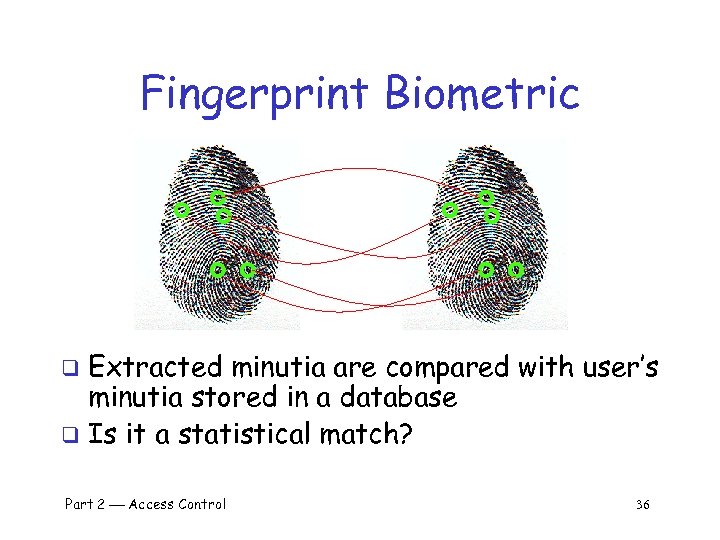 Fingerprint Biometric

❑ Extracted minutia are compared with user's minutia stored in a database

❑ Is it a statistical match?

Part 2 — Access Control

36